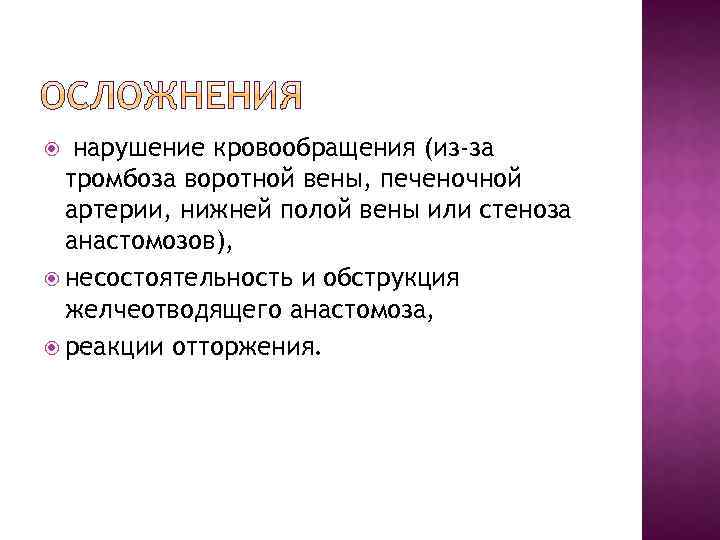 ОСЛОЖНЕНИЯ

нарушение кровообращения (из-за тромбоза воротной вены, печеночной артерии, нижней полой вены или стеноза анастомозов),

несостоятельность и обструкция желчеотводящего анастомоза,

реакции отторжения.